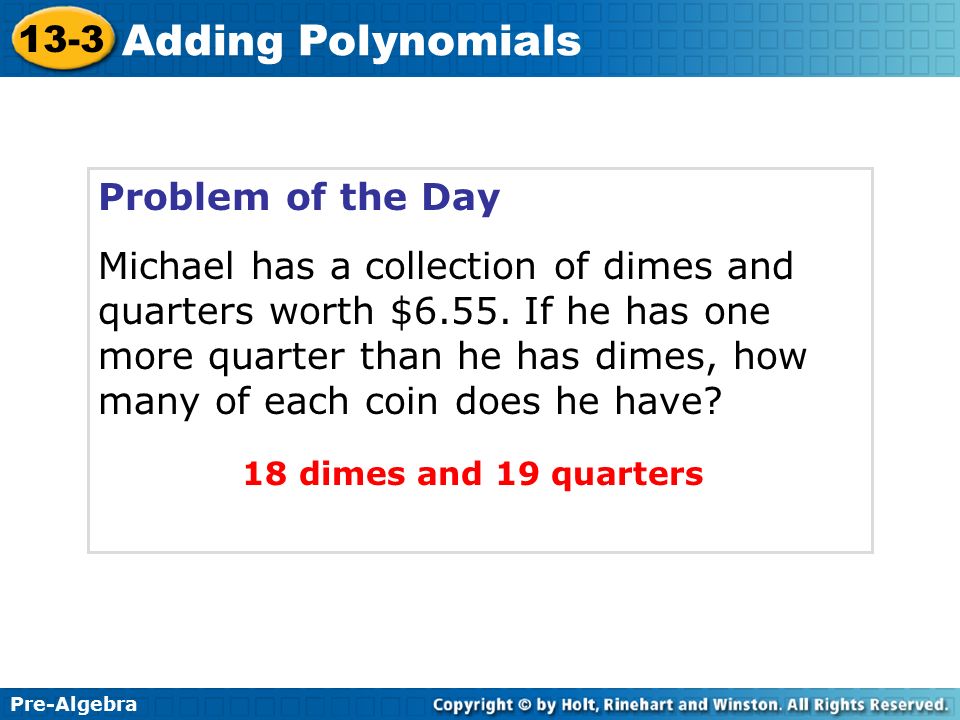 13-3 Adding Polynomials

Problem of the Day

Michael has a collection of dimes and quarters worth \$6.55. If he has one more quarter than he has dimes, how many of each coin does he have?

18 dimes and 19 quarters

Pre-Algebra

Copyright © by Holt, Rinehart and Winston. All Rights Reserved.